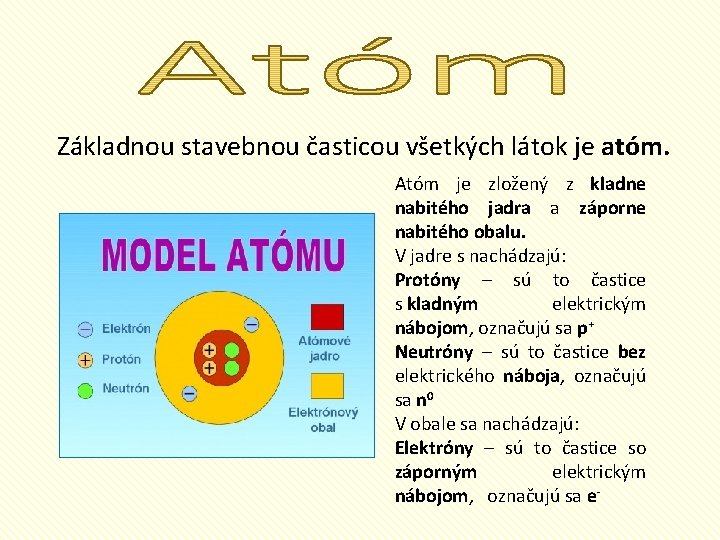 Atóm

Základnou stavebnou časticou všetkých látok je atóm.

MODEL ATÓMU

Elektrón
Protón
Neutrón

Atómové jadro

Elektrónový obal

Atóm je zložený z kladne nabitého jadra a záporne nabitého obalu.
V jadre s nachádzajú:
Protóny – sú to častice s kladným elektrickým nábojom, označujú sa $p^+$
Neutróny – sú to častice bez elektrického náboja, označujú sa $n^0$
V obale sa nachádzajú:
Elektróny – sú to častice so záporným elektrickým nábojom, označujú sa $e^-$